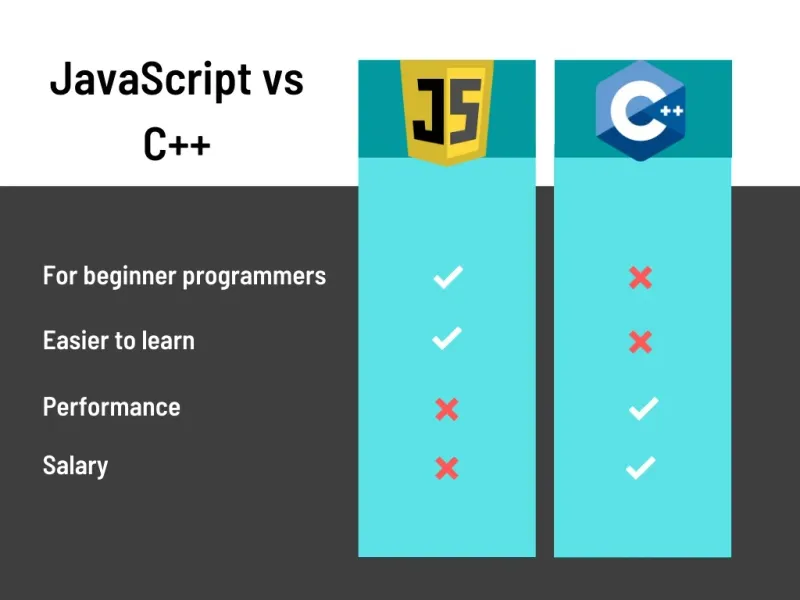 JavaScript vs C++

| | JS | C++ |
|---|---|---|
| For beginner programmers | ✓ | ✗ |
| Easier to learn | ✓ | ✗ |
| Performance | ✗ | ✓ |
| Salary | ✗ | ✓ |